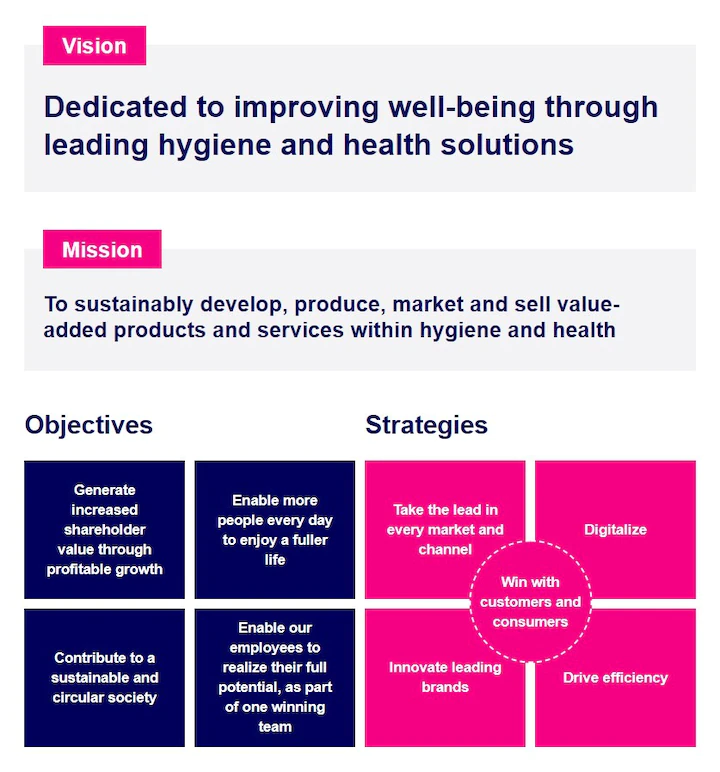 Vision

Dedicated to improving well-being through leading hygiene and health solutions

Mission

To sustainably develop, produce, market and sell value-added products and services within hygiene and health

Objectives

Generate increased shareholder value through profitable growth

Enable more people every day to enjoy a fuller life

Contribute to a sustainable and circular society

Enable our employees to realize their full potential, as part of one winning team

Strategies

Take the lead in every market and channel

Digitalize

Win with customers and consumers

Innovate leading brands

Drive efficiency